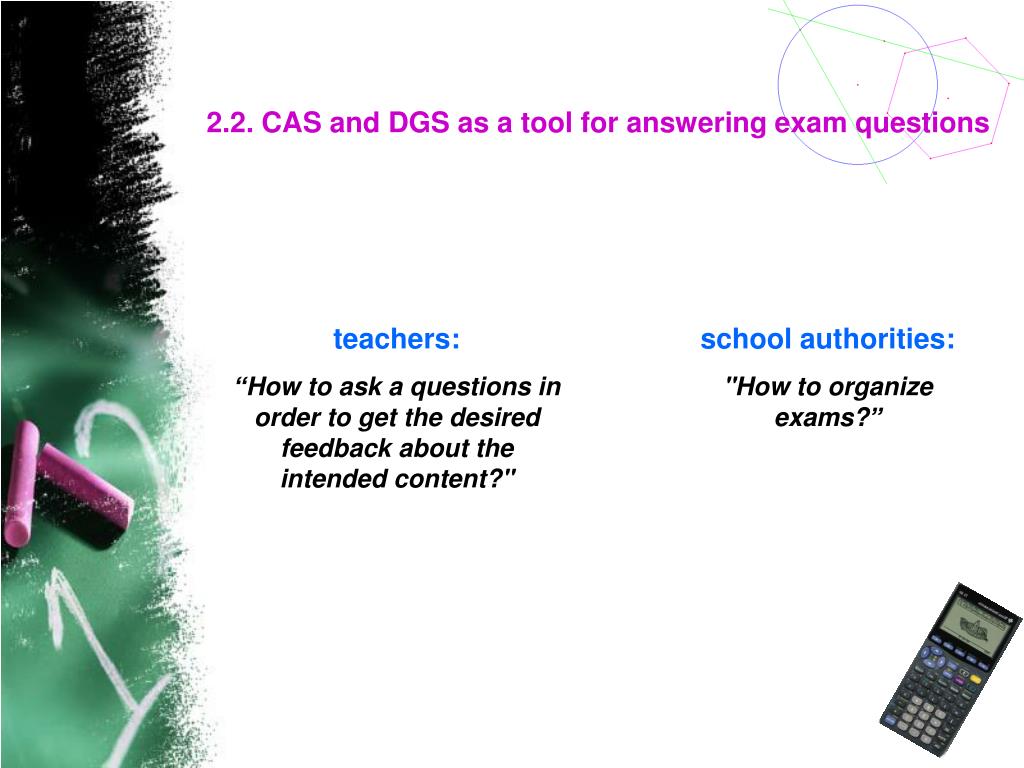 2.2. CAS and DGS as a tool for answering exam questions

teachers:

“How to ask a questions in order to get the desired feedback about the intended content?"

school authorities:

"How to organize exams?”